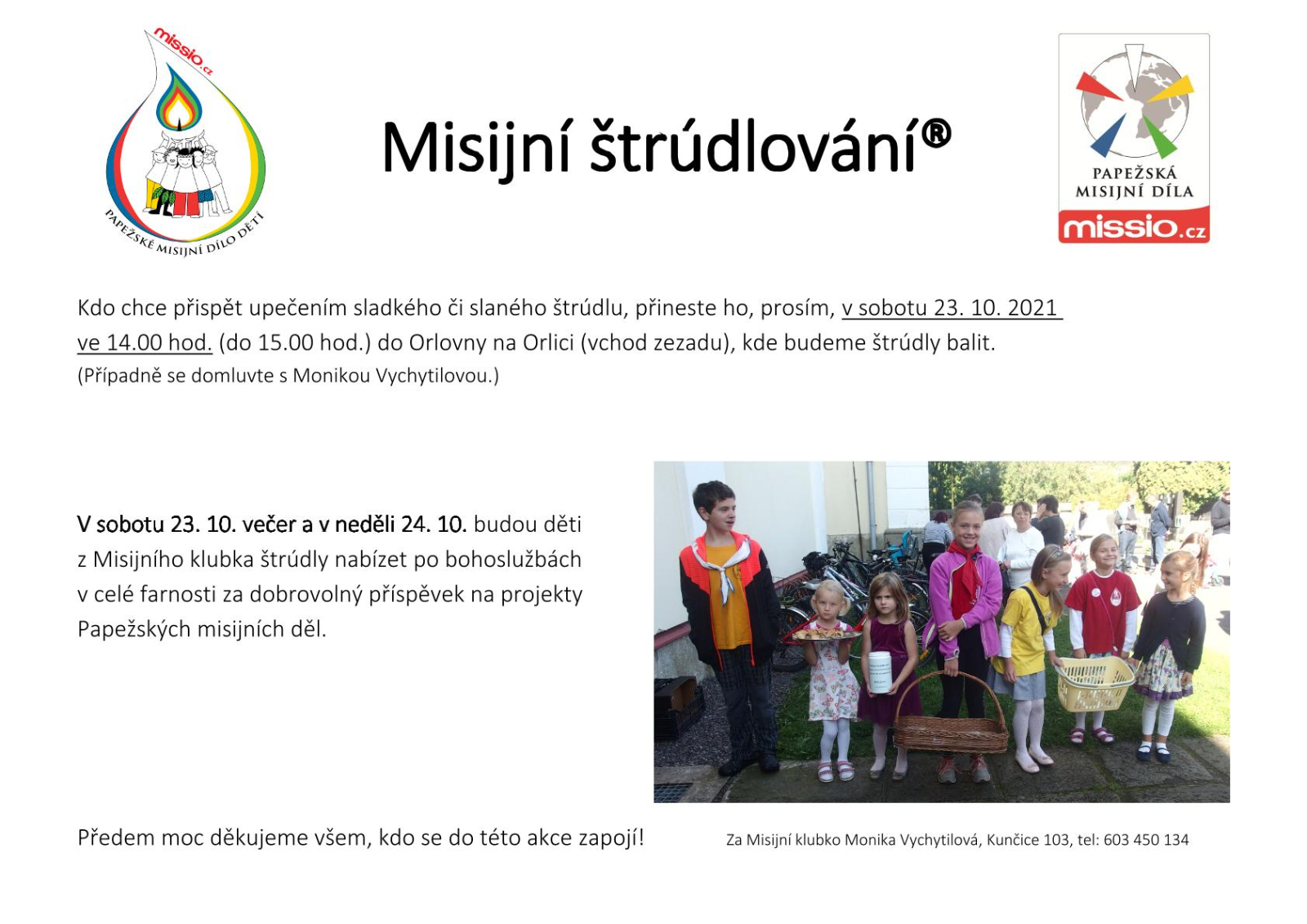 missio.cz

PAPEŽSKÉ MISIJNÍ DÍLO DĚTÍ

Misijní štrúdlování®

PAPEŽSKÁ MISIJNÍ DÍLA
missio.cz

Kdo chce přispět upečením sladkého či slaného štrúdlu, přineste ho, prosím, v sobotu 23. 10. 2021 ve 14.00 hod. (do 15.00 hod.) do Orlovny na Orlici (vchod zezadu), kde budeme štrúdly balit.
(Případně se domluvte s Monikou Vychytilovou.)

V sobotu 23. 10. večer a v neděli 24. 10. budou děti z Misijního klubka štrúdly nabízet po bohoslužbách v celé farnosti za dobrovolný příspěvek na projekty Papežských misijních děl.

Předem moc děkujeme všem, kdo se do této akce zapojí!

Za Misijní klubko Monika Vychytilová, Kunčice 103, tel: 603 450 134